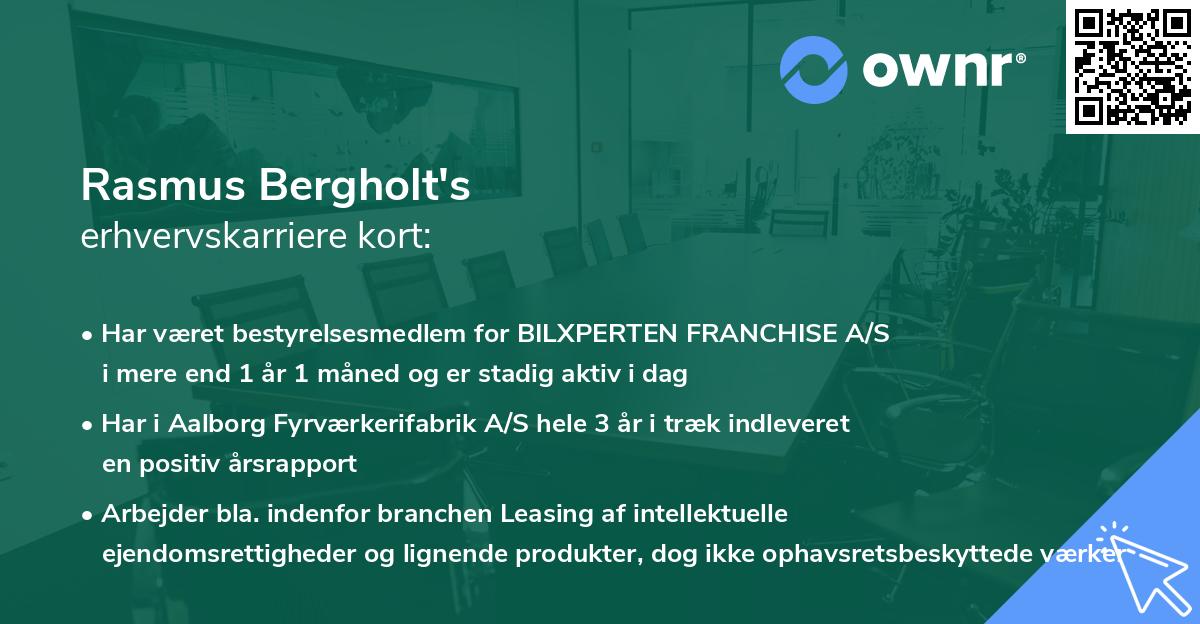 ownr®

Rasmus Bergholt's
erhvervskarriere kort:

• Har været bestyrelsesmedlem for BILXPERTEN FRANCHISE A/S i mere end 1 år 1 måned og er stadig aktiv i dag

• Har i Aalborg Fyrværkerifabrik A/S hele 3 år i træk indleveret en positiv årsrapport

• Arbejder bla. indenfor branchen Leasing af intellektuelle ejendomsrettigheder og lignende produkter, dog ikke ophavsretsbeskyttede værker